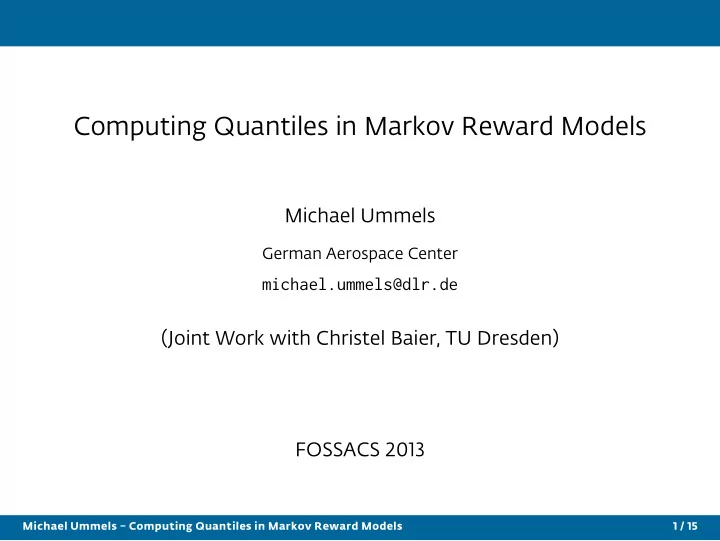 Computing Quantiles in Markov Reward Models

Michael Ummels

German Aerospace Center

michael.ummels@dlr.de

(Joint Work with Christel Baier, TU Dresden)

FOSSACS 2013

Michael Ummels – Computing Quantiles in Markov Reward Models

1 / 15